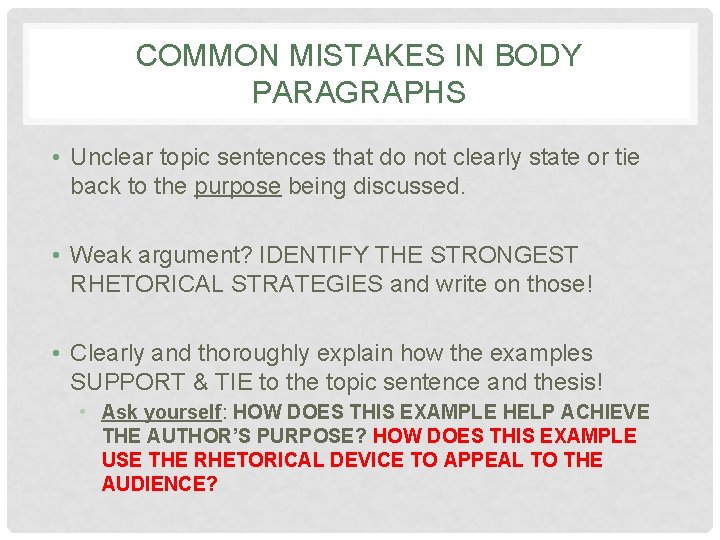 COMMON MISTAKES IN BODY PARAGRAPHS

• Unclear topic sentences that do not clearly state or tie back to the purpose being discussed.

• Weak argument? IDENTIFY THE STRONGEST RHETORICAL STRATEGIES and write on those!

• Clearly and thoroughly explain how the examples SUPPORT & TIE to the topic sentence and thesis!
 • Ask yourself: HOW DOES THIS EXAMPLE HELP ACHIEVE THE AUTHOR'S PURPOSE? HOW DOES THIS EXAMPLE USE THE RHETORICAL DEVICE TO APPEAL TO THE AUDIENCE?